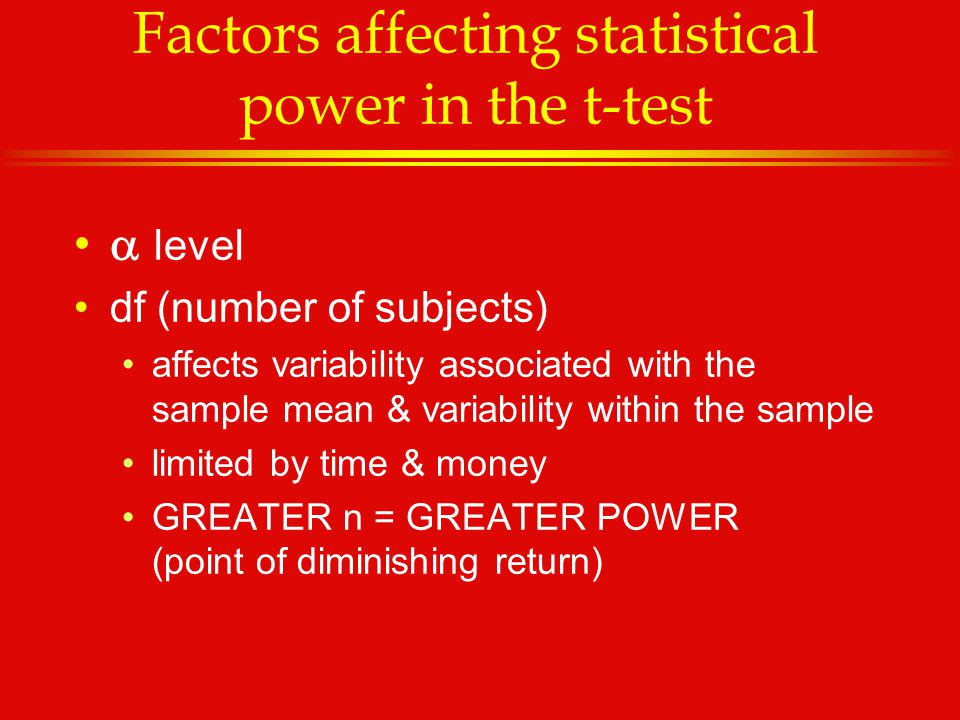 Factors affecting statistical power in the t-test

• $\alpha$ level
• df (number of subjects)
  • affects variability associated with the sample mean & variability within the sample
  • limited by time & money
  • GREATER n = GREATER POWER (point of diminishing return)